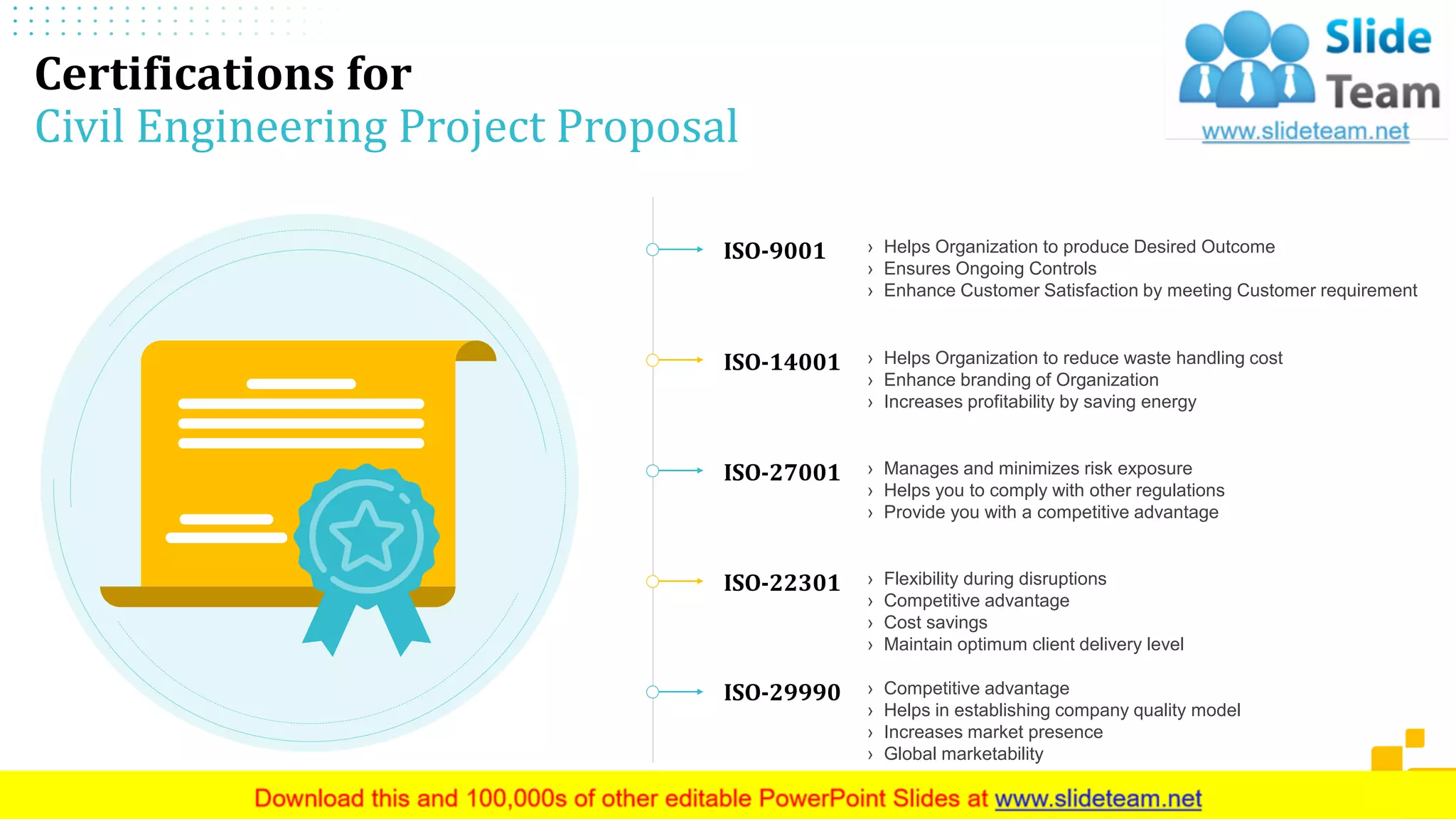 Certifications for
Civil Engineering Project Proposal

Slide Team
www.slideteam.net

ISO-9001
› Helps Organization to produce Desired Outcome
› Ensures Ongoing Controls
› Enhance Customer Satisfaction by meeting Customer requirement

ISO-14001
› Helps Organization to reduce waste handling cost
› Enhance branding of Organization
› Increases profitability by saving energy

ISO-27001
› Manages and minimizes risk exposure
› Helps you to comply with other regulations
› Provide you with a competitive advantage

ISO-22301
› Flexibility during disruptions
› Competitive advantage
› Cost savings
› Maintain optimum client delivery level

ISO-29990
› Competitive advantage
› Helps in establishing company quality model
› Increases market presence
› Global marketability

Download this and 100,000s of other editable PowerPoint Slides at www.slideteam.net